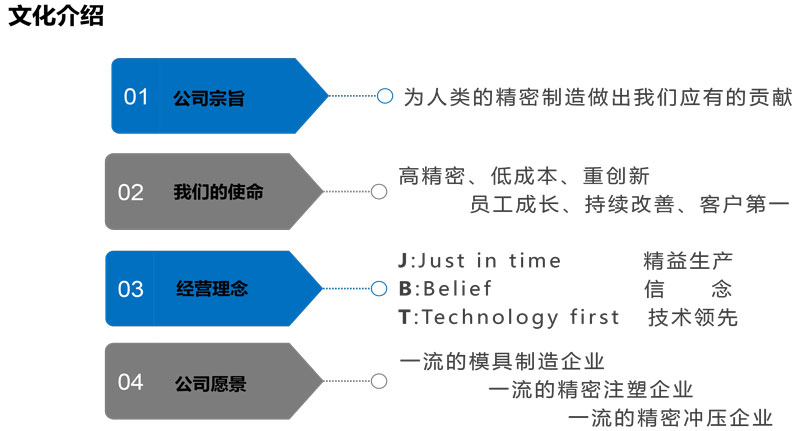 文化介绍

01 公司宗旨
为人类的精密制造做出我们应有的贡献

02 我们的使命
高精密、低成本、重创新
员工成长、持续改善、客户第一

03 经营理念
J:Just in time 精益生产
B:Belief 信 念
T:Technology first 技术领先

04 公司愿景
一流的模具制造企业
一流的精密注塑企业
一流的精密冲压企业